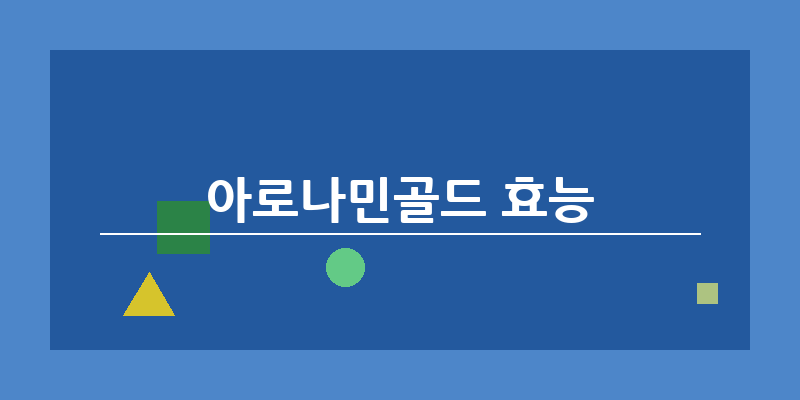 아로나민골드 효능